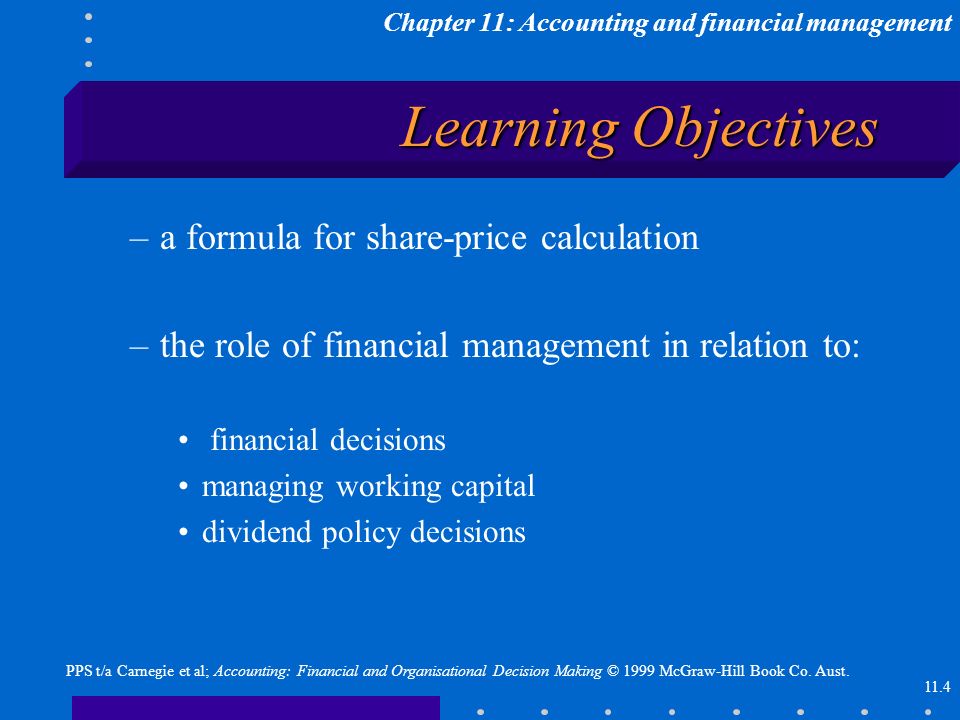 Chapter 11: Accounting and financial management

Learning Objectives

– a formula for share-price calculation

– the role of financial management in relation to:

• financial decisions
• managing working capital
• dividend policy decisions

PPS t/a Carnegie et al; Accounting: Financial and Organisational Decision Making © 1999 McGraw-Hill Book Co. Aust.

11.4